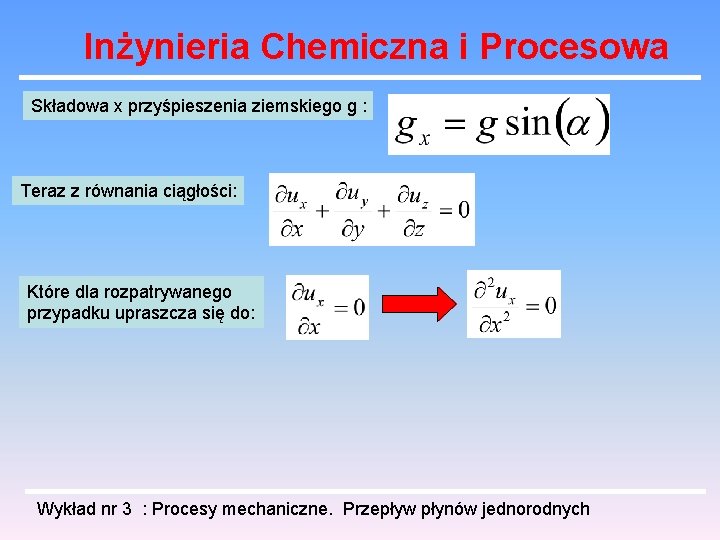 Inżynieria Chemiczna i Procesowa

Składowa x przyśpieszenia ziemskiego g :

$g_x = g\sin(\alpha)$

Teraz z równania ciągłości:

$\frac{\partial u_x}{\partial x} + \frac{\partial u_y}{\partial y} + \frac{\partial u_z}{\partial z} = 0$

Które dla rozpatrywanego przypadku upraszcza się do:

$\frac{\partial u_x}{\partial x} = 0$

$\frac{\partial^2 u_x}{\partial x^2} = 0$

Wykład nr 3 : Procesy mechaniczne. Przepływ płynów jednorodnych